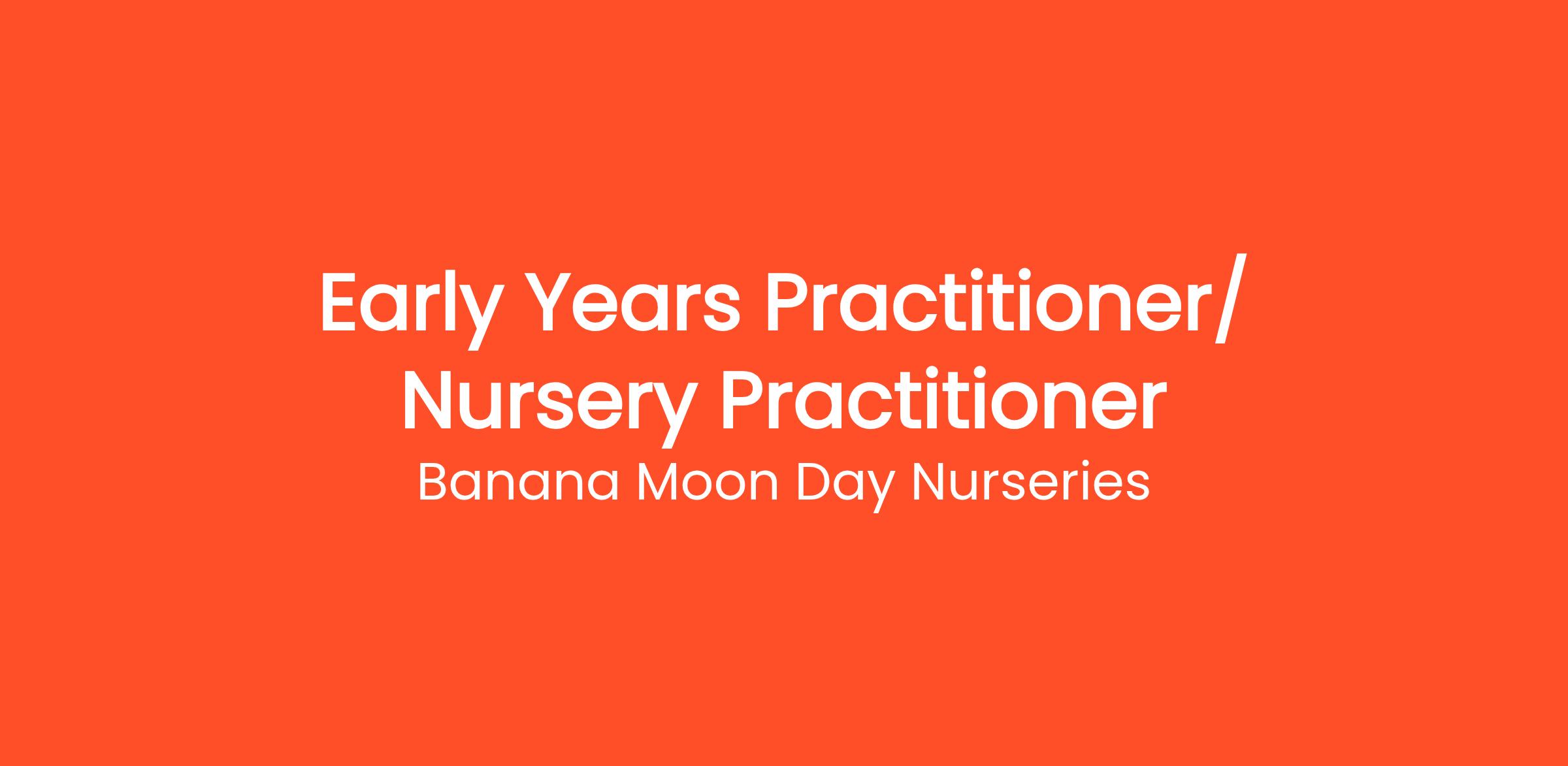 Early Years Practitioner/
Nursery Practitioner

Banana Moon Day Nurseries